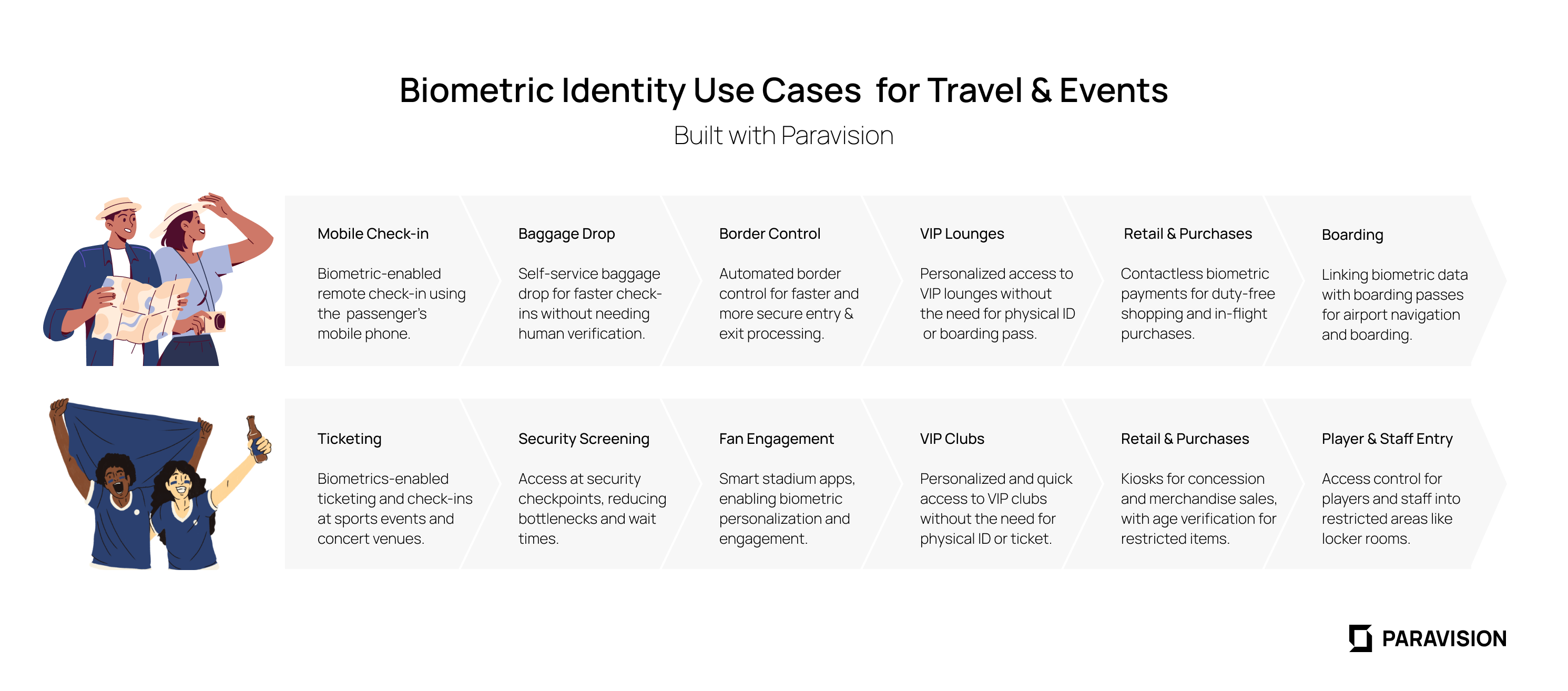 Biometric Identity Use Cases for Travel & Events

Built with Paravision

Mobile Check-in

Biometric-enabled remote check-in using the passenger's mobile phone.

Baggage Drop

Self-service baggage drop for faster check-ins without needing human verification.

Border Control

Automated border control for faster and more secure entry & exit processing.

VIP Lounges

Personalized access to VIP lounges without the need for physical ID or boarding pass.

Retail & Purchases

Contactless biometric payments for duty-free shopping and in-flight purchases.

Boarding

Linking biometric data with boarding passes for airport navigation and boarding.

Ticketing

Biometrics-enabled ticketing and check-ins at sports events and concert venues.

Security Screening

Access at security checkpoints, reducing bottlenecks and wait times.

Fan Engagement

Smart stadium apps, enabling biometric personalization and engagement.

VIP Clubs

Personalized and quick access to VIP clubs without the need for physical ID or ticket.

Retail & Purchases

Kiosks for concession and merchandise sales, with age verification for restricted items.

Player & Staff Entry

Access control for players and staff into restricted areas like locker rooms.

PARAVISION